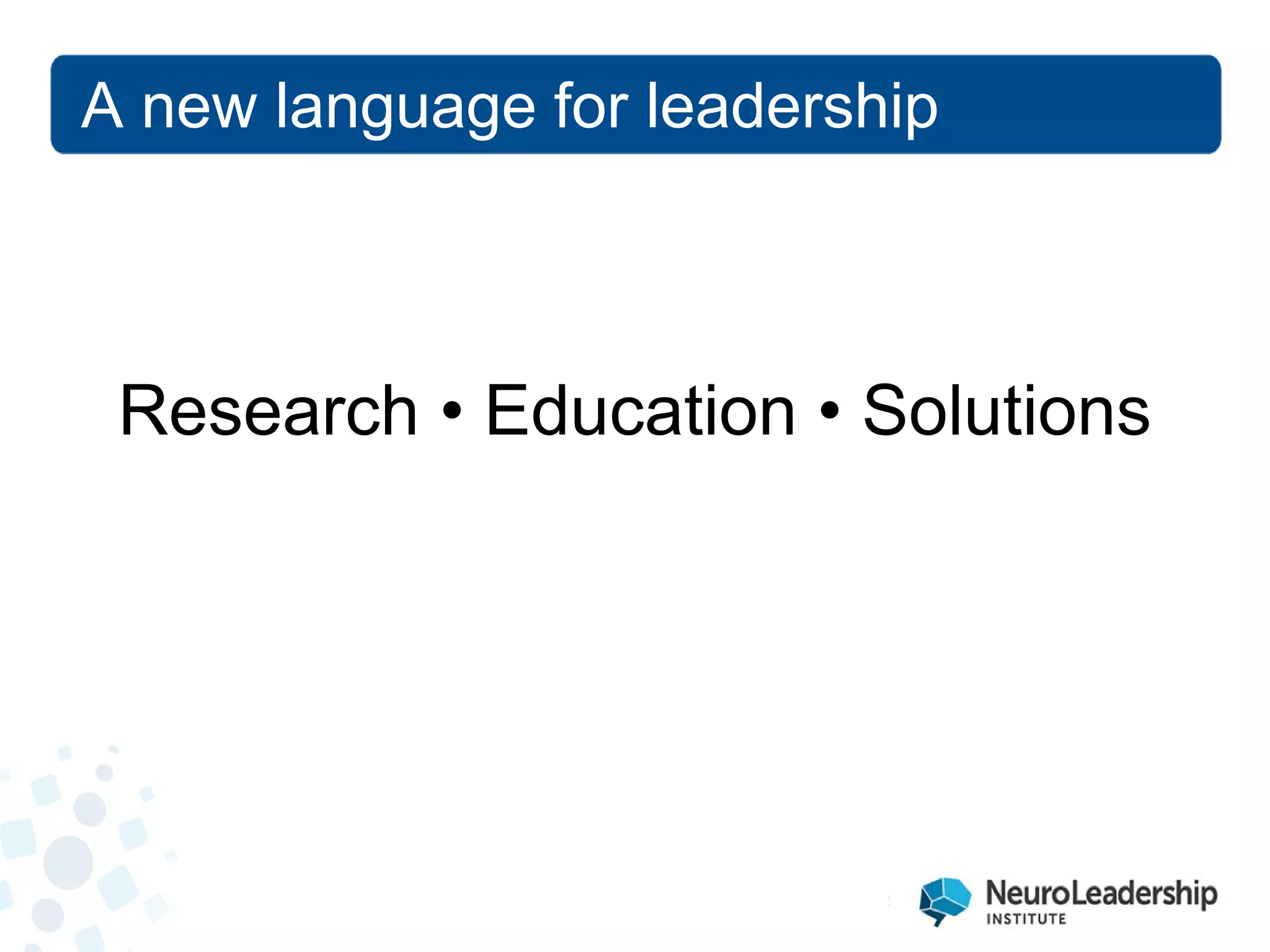 A new language for leadership

Research • Education • Solutions

NeuroLeadership
INSTITUTE